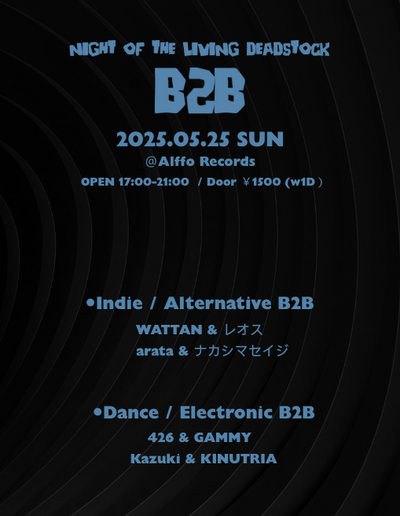 NIGHT OF THE LIVING DEADSTOCK

B2B

2025.05.25 SUN

@Alffo Records

OPEN 17:00-21:00 / Door ￥1500 (w1D)

•Indie / Alternative B2B

WATTAN & レオス

arata & ナカシマセイジ

•Dance / Electronic B2B

426 & GAMMY

Kazuki & KINUTRIA